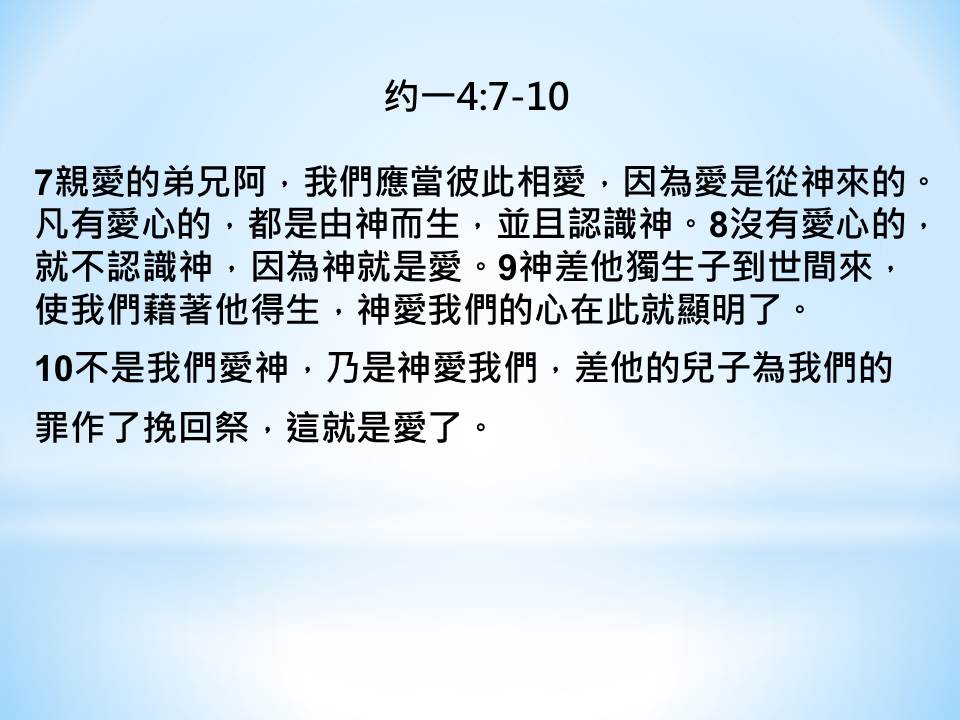 约一4:7-10

7親愛的弟兄阿，我們應當彼此相愛，因為愛是從神來的。凡有愛心的，都是由神而生，並且認識神。8沒有愛心的，就不認識神，因為神就是愛。9神差他獨生子到世間來，使我們藉著他得生，神愛我們的心在此就顯明了。

10不是我們愛神，乃是神愛我們，差他的兒子為我們的罪作了挽回祭，這就是愛了。